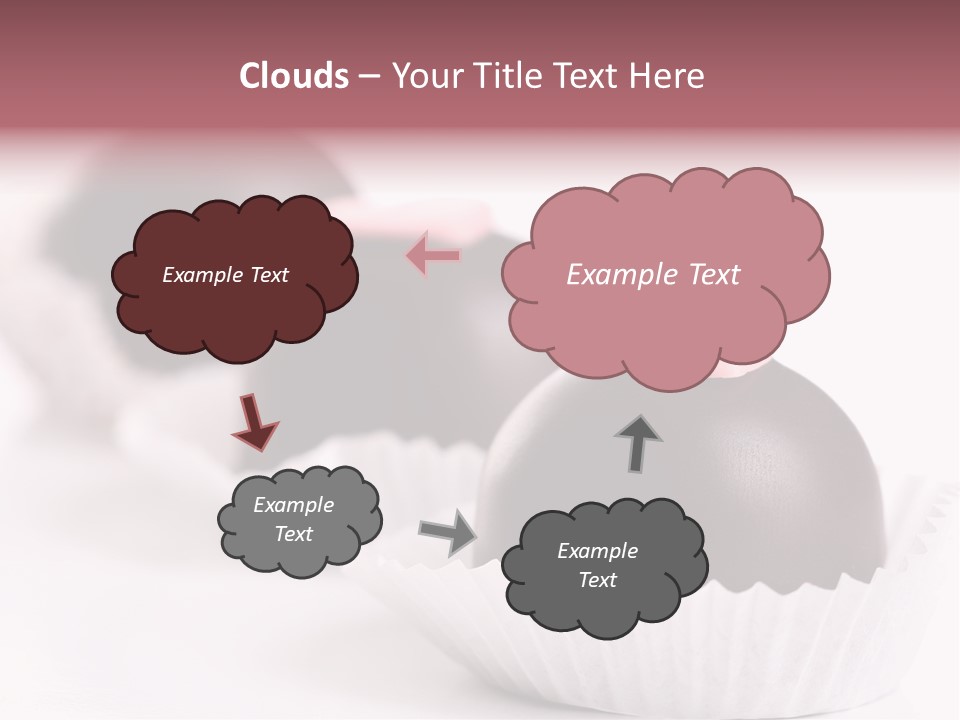 Clouds – Your Title Text Here

Example Text

Example Text

Example Text

Example Text